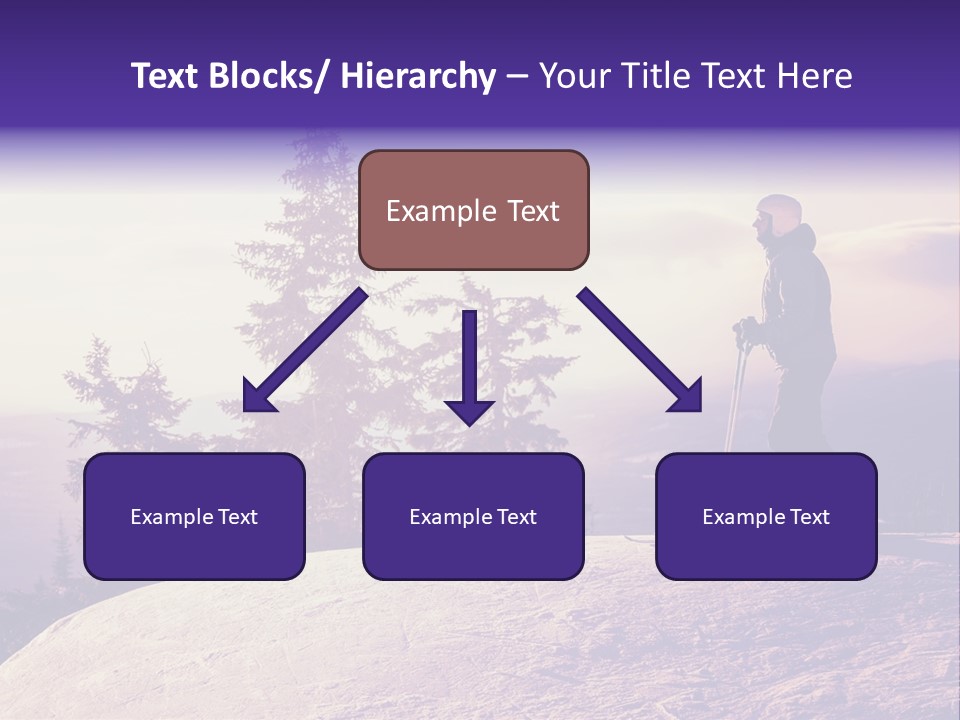 Text Blocks/ Hierarchy – Your Title Text Here

Example Text

Example Text

Example Text

Example Text